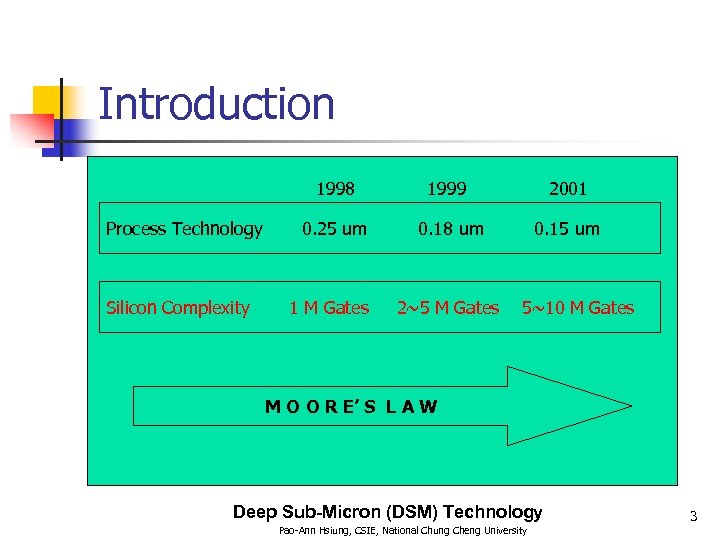 Introduction

| | 1998 | 1999 | 2001 |
|---|---|---|---|
| Process Technology | 0.25 um | 0.18 um | 0.15 um |
| Silicon Complexity | 1 M Gates | 2~5 M Gates | 5~10 M Gates |

M O O R E ' S L A W

Deep Sub-Micron (DSM) Technology

Pao-Ann Hsiung, CSIE, National Chung Cheng University

3